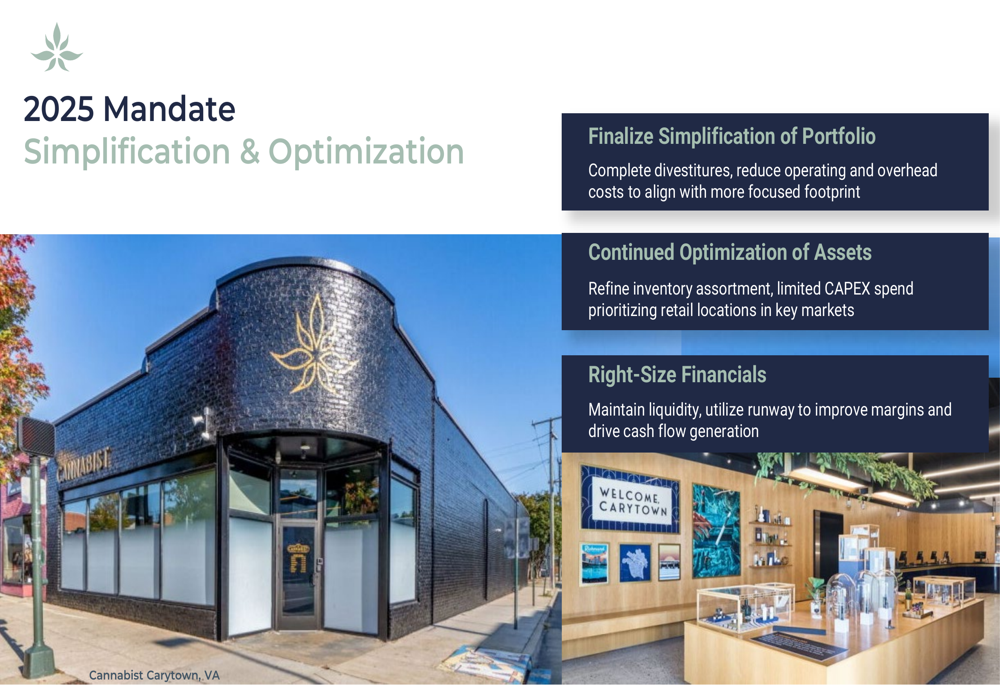 2025 Mandate
Simplification & Optimization

Finalize Simplification of Portfolio
Complete divestitures, reduce operating and overhead costs to align with more focused footprint

Continued Optimization of Assets
Refine inventory assortment, limited CAPEX spend prioritizing retail locations in key markets

Right-Size Financials
Maintain liquidity, utilize runway to improve margins and drive cash flow generation

CANNABIST

WELCOME, CARYTOWN

Cannabist Carytown, VA